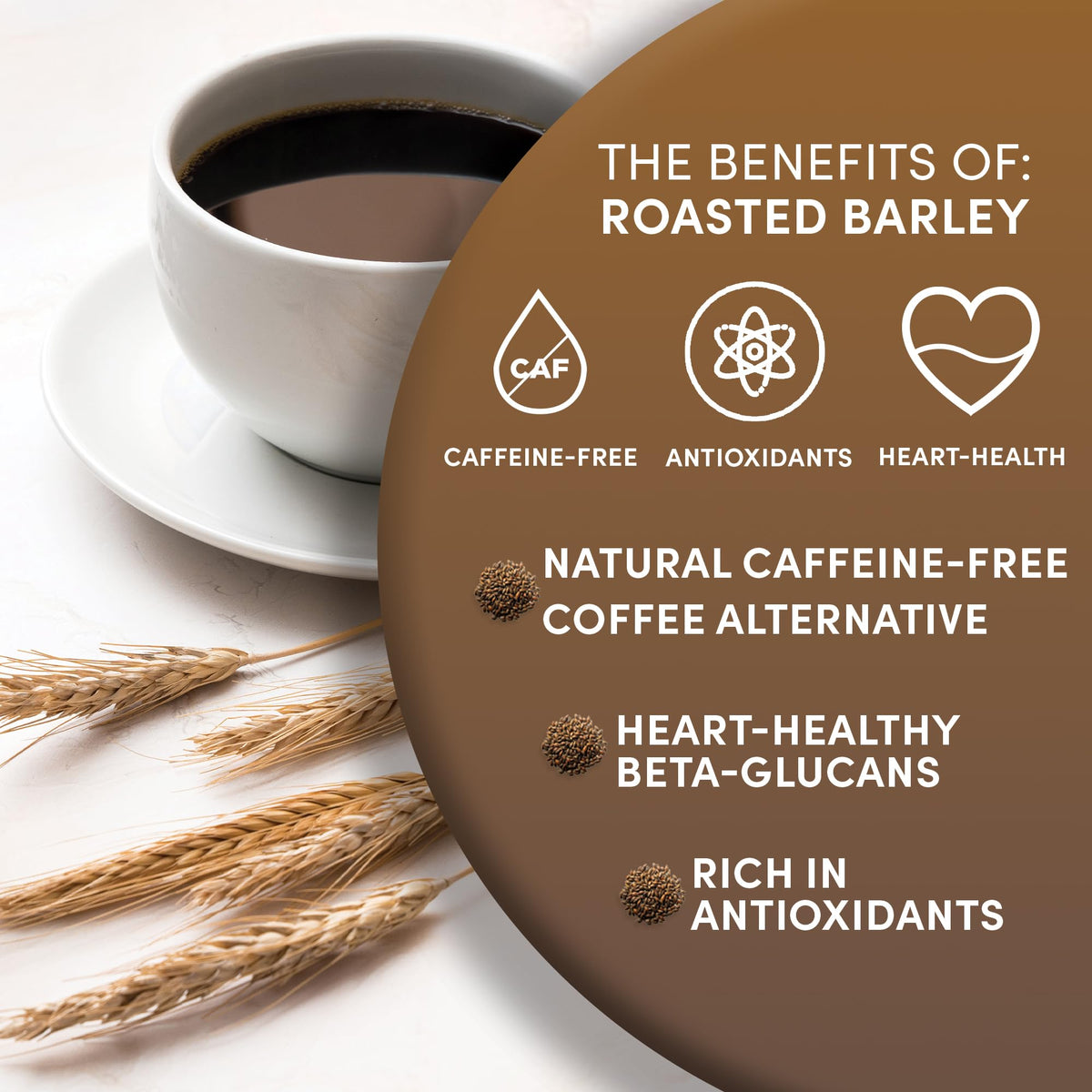 THE BENEFITS OF:
ROASTED BARLEY

CAF

CAFFEINE-FREE

ANTIOXIDANTS

HEART-HEALTH

NATURAL CAFFEINE-FREE COFFEE ALTERNATIVE

HEART-HEALTHY BETA-GLUCANS

RICH IN ANTIOXIDANTS